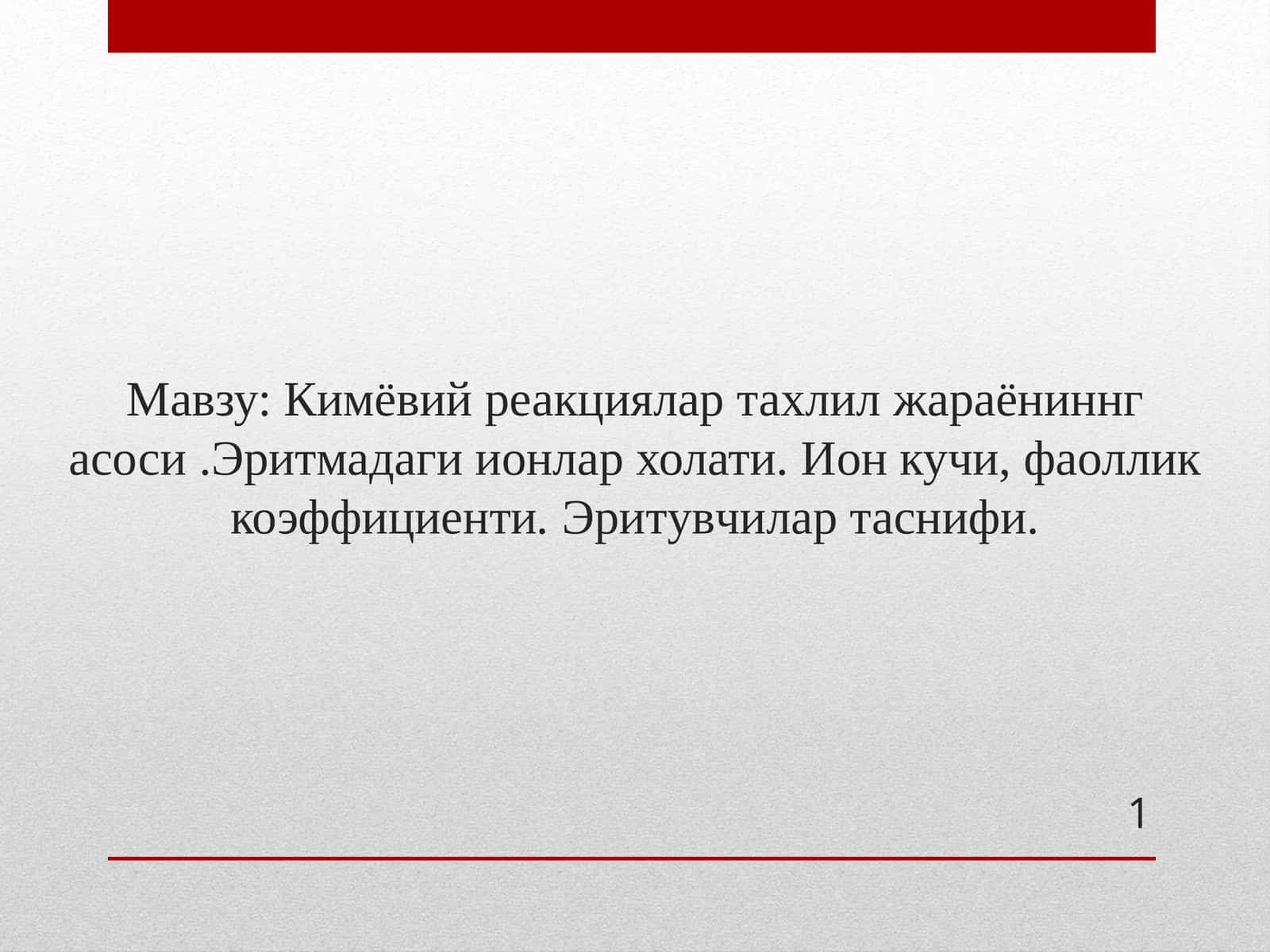 Мавзу: Кимёвий реакциялар тахлил жараёниннг асоси .Эритмадаги ионлар холати. Ион кучи, фаоллик коэффициенти. Эритувчилар таснифи.

1